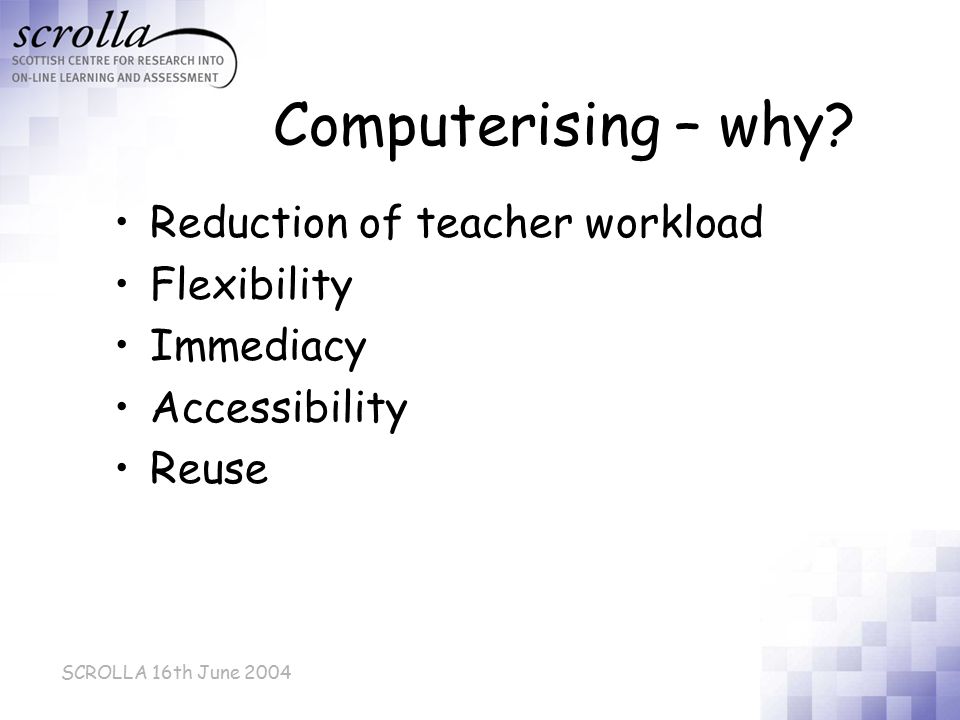 scrolla
SCOTTISH CENTRE FOR RESEARCH INTO ON-LINE LEARNING AND ASSESSMENT

Computerising – why?

• Reduction of teacher workload
• Flexibility
• Immediacy
• Accessibility
• Reuse

SCROLLA 16th June 2004